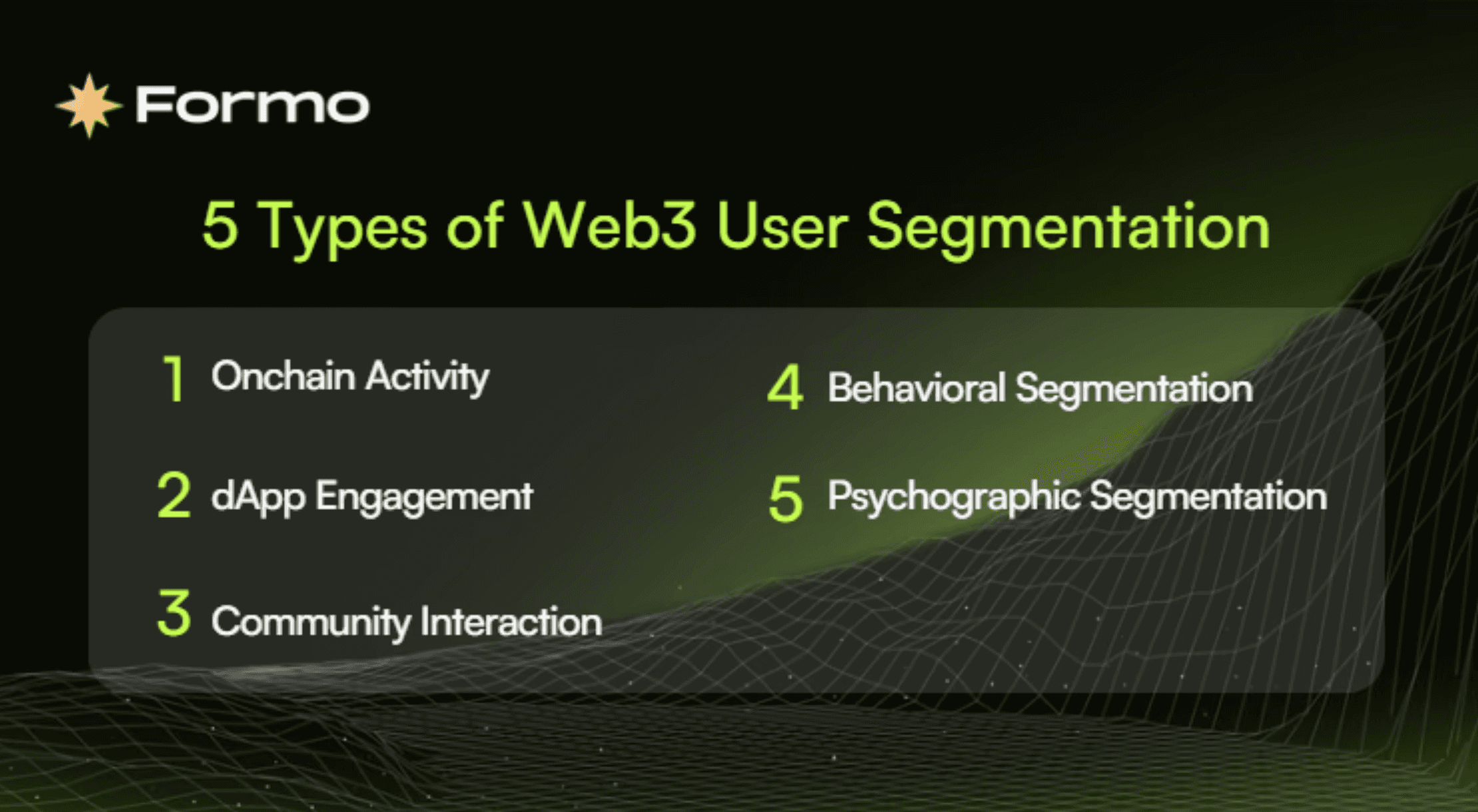 Formo

5 Types of Web3 User Segmentation

1 Onchain Activity

2 dApp Engagement

3 Community Interaction

4 Behavioral Segmentation

5 Psychographic Segmentation